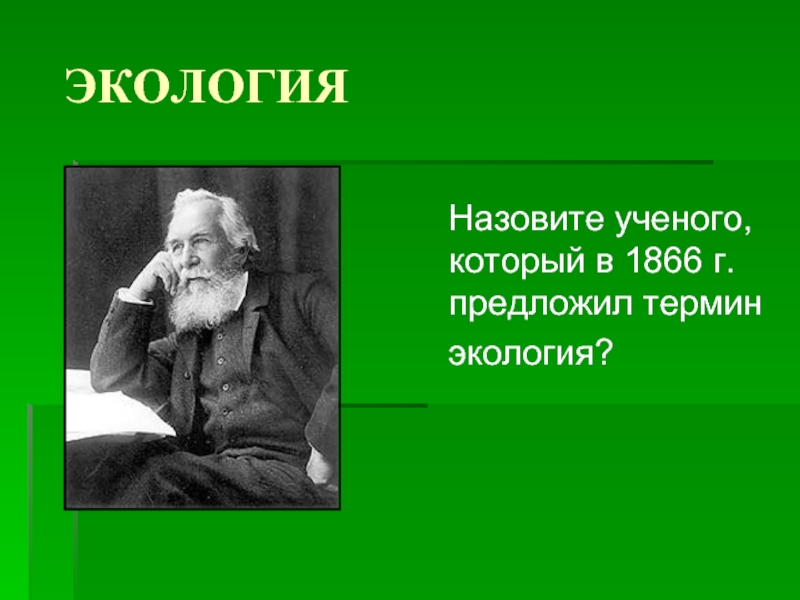 ЭКОЛОГИЯ

Назовите ученого, который в 1866 г. предложил термин экология?